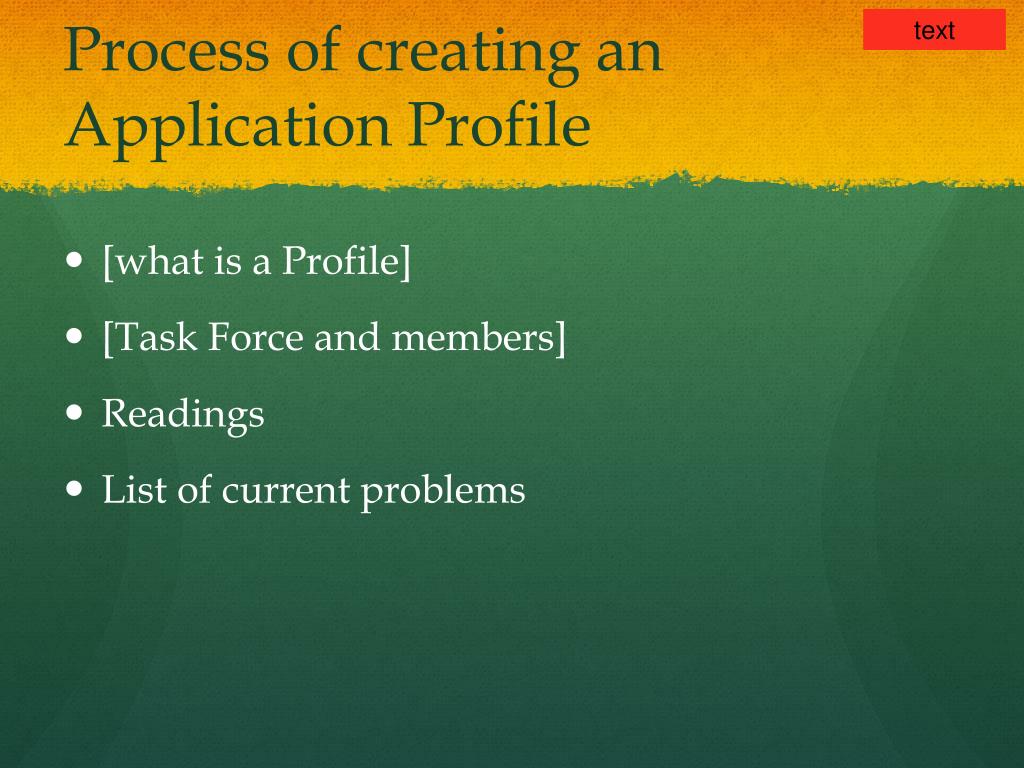 Process of creating an Application Profile

text

- [what is a Profile]
- [Task Force and members]
- Readings
- List of current problems